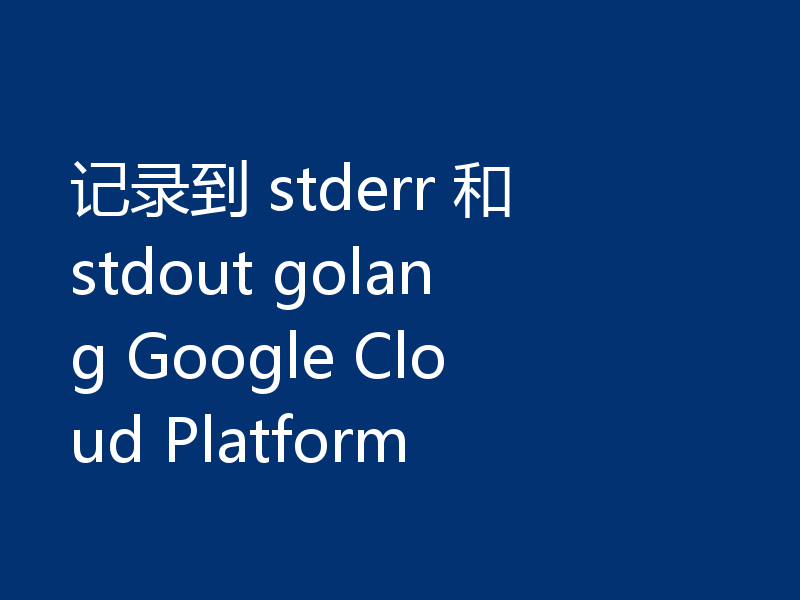 记录到 stderr 和 stdout golang Google Cloud Platform